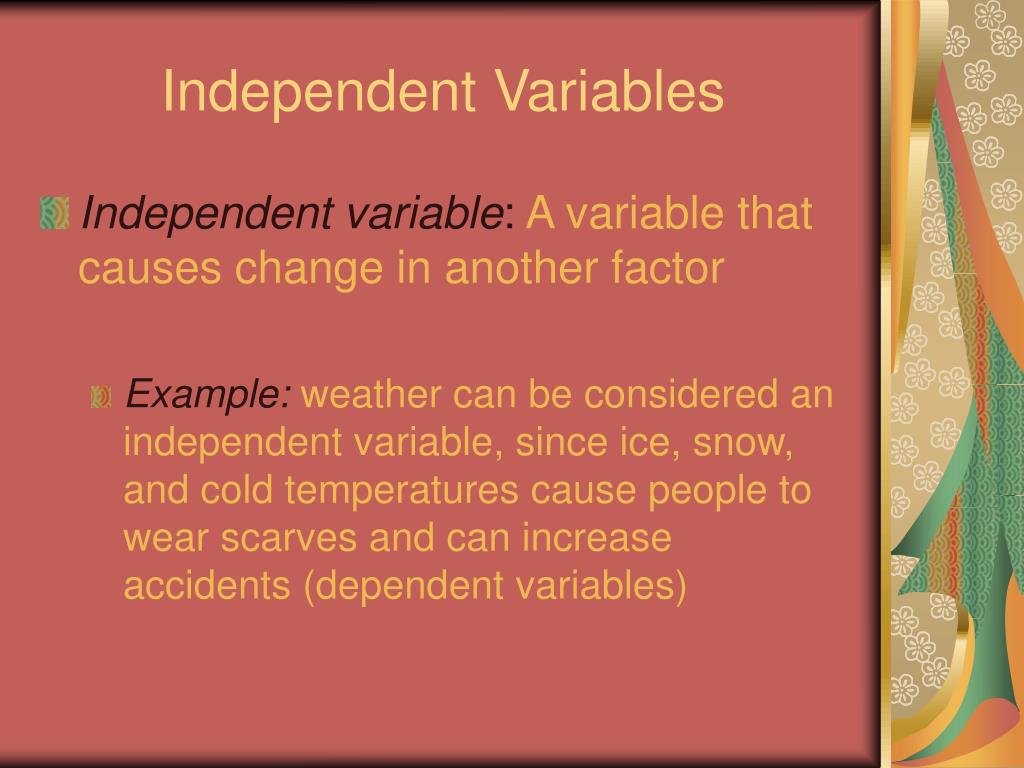 Independent Variables

Independent variable: A variable that causes change in another factor

Example: weather can be considered an independent variable, since ice, snow, and cold temperatures cause people to wear scarves and can increase accidents (dependent variables)